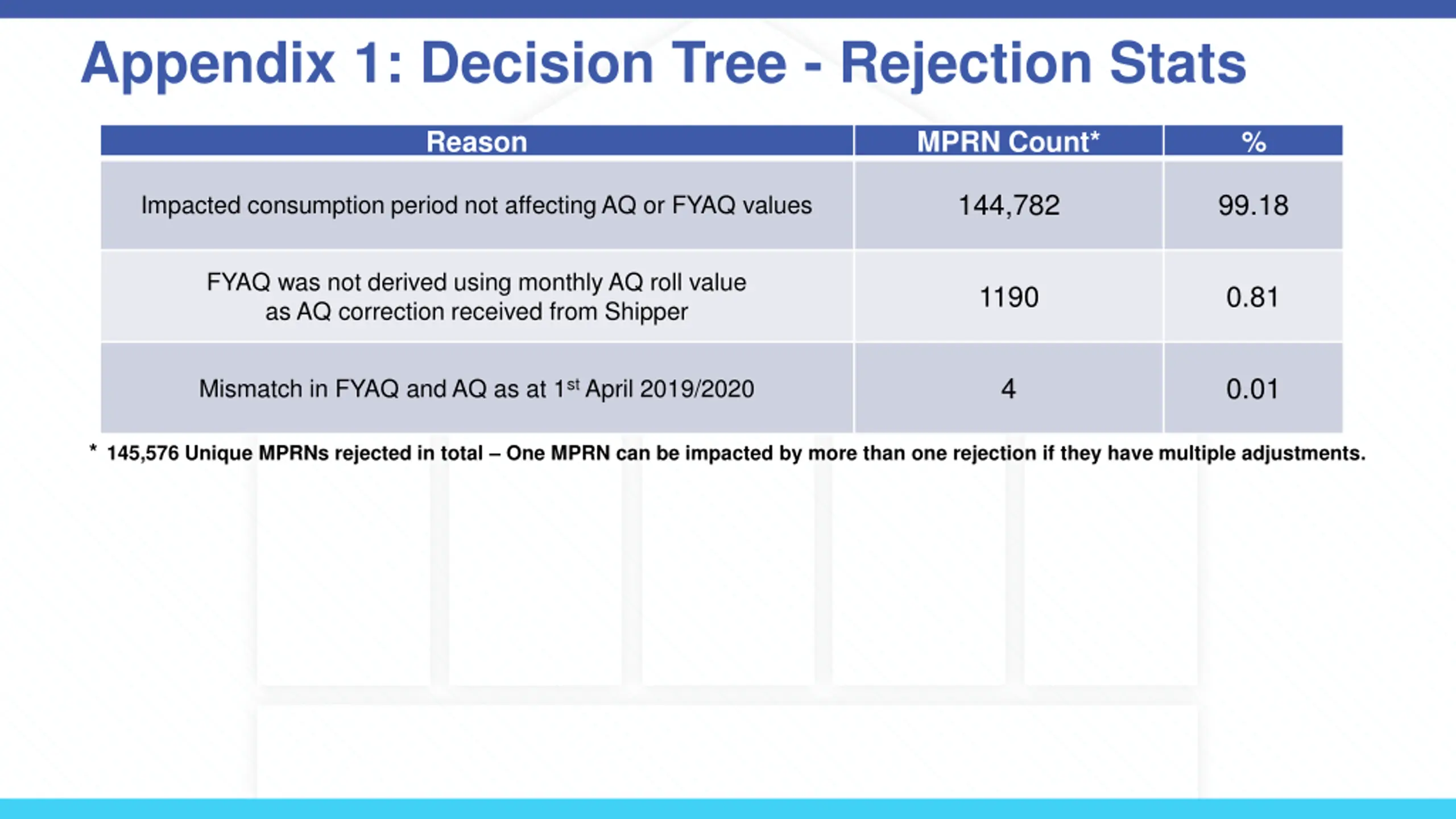 Appendix 1: Decision Tree - Rejection Stats

| Reason | MPRN Count* | % |
|---|---|---|
| Impacted consumption period not affecting AQ or FYAQ values | 144,782 | 99.18 |
| FYAQ was not derived using monthly AQ roll value as AQ correction received from Shipper | 1190 | 0.81 |
| Mismatch in FYAQ and AQ as at 1$^{st}$ April 2019/2020 | 4 | 0.01 |

* 145,576 Unique MPRNs rejected in total – One MPRN can be impacted by more than one rejection if they have multiple adjustments.